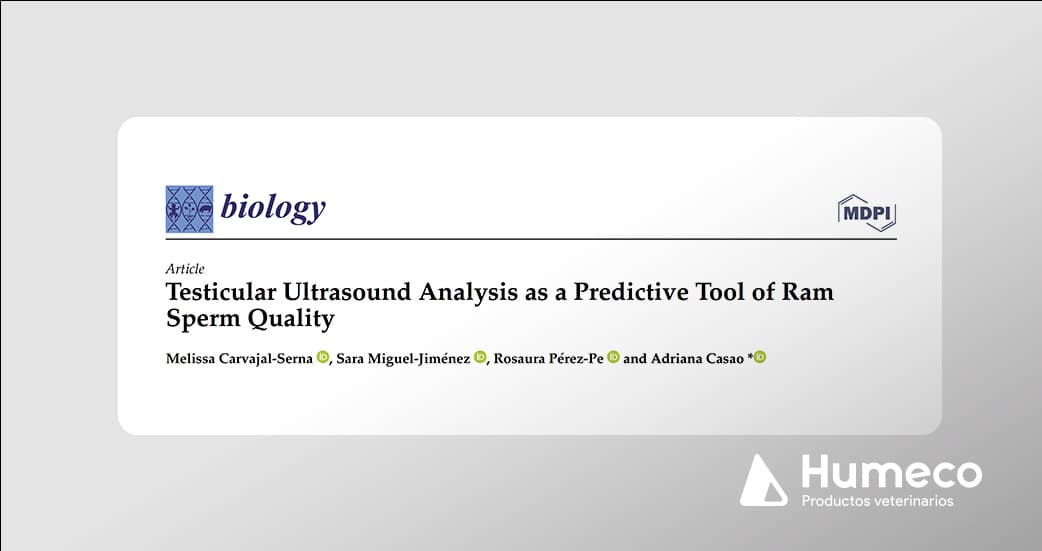 biology

MDPI

Article
Testicular Ultrasound Analysis as a Predictive Tool of Ram Sperm Quality

Melissa Carvajal-Serna, Sara Miguel-Jiménez, Rosaura Pérez-Pe and Adriana Casao *

Humeco
Productos veterinarios